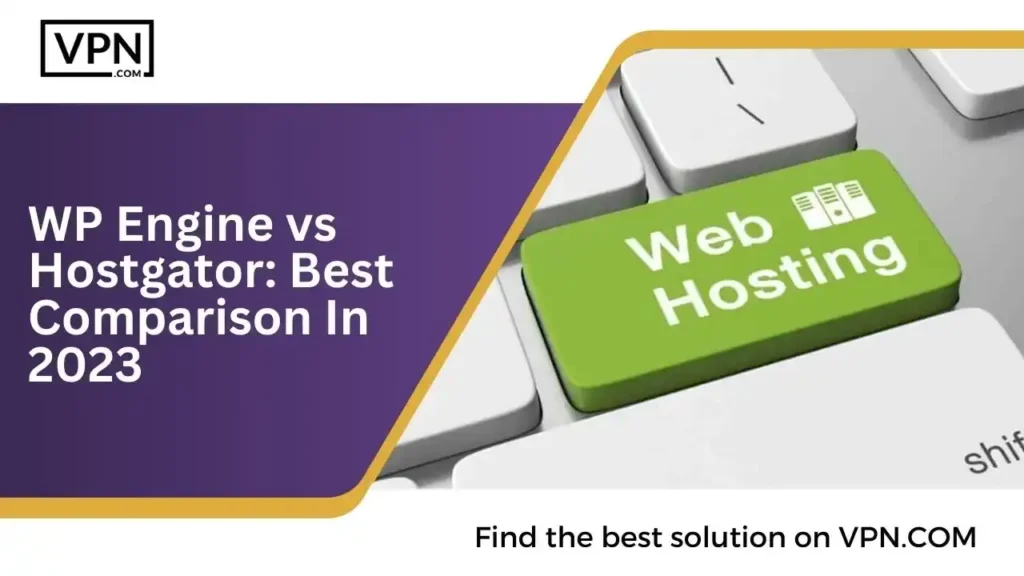 VPN
.COM

WP Engine vs Hostgator: Best Comparison In 2023

Web Hosting

shif

Find the best solution on VPN.COM